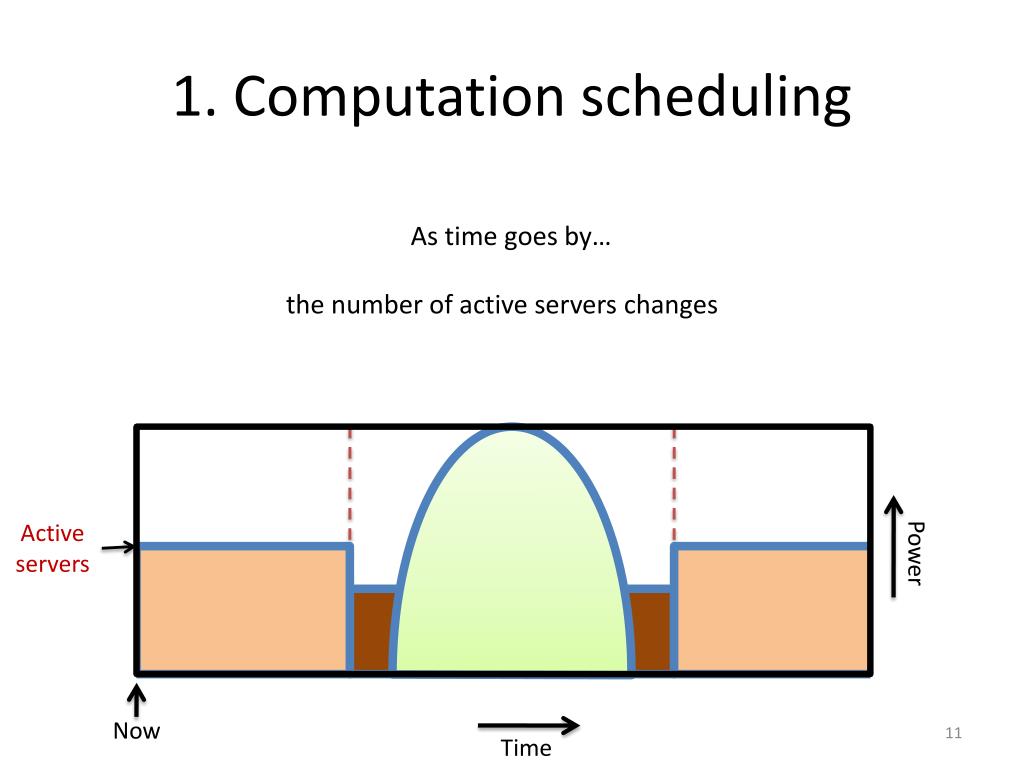 1. Computation scheduling

As time goes by…

the number of active servers changes

Active servers

Power

Now

Time

11